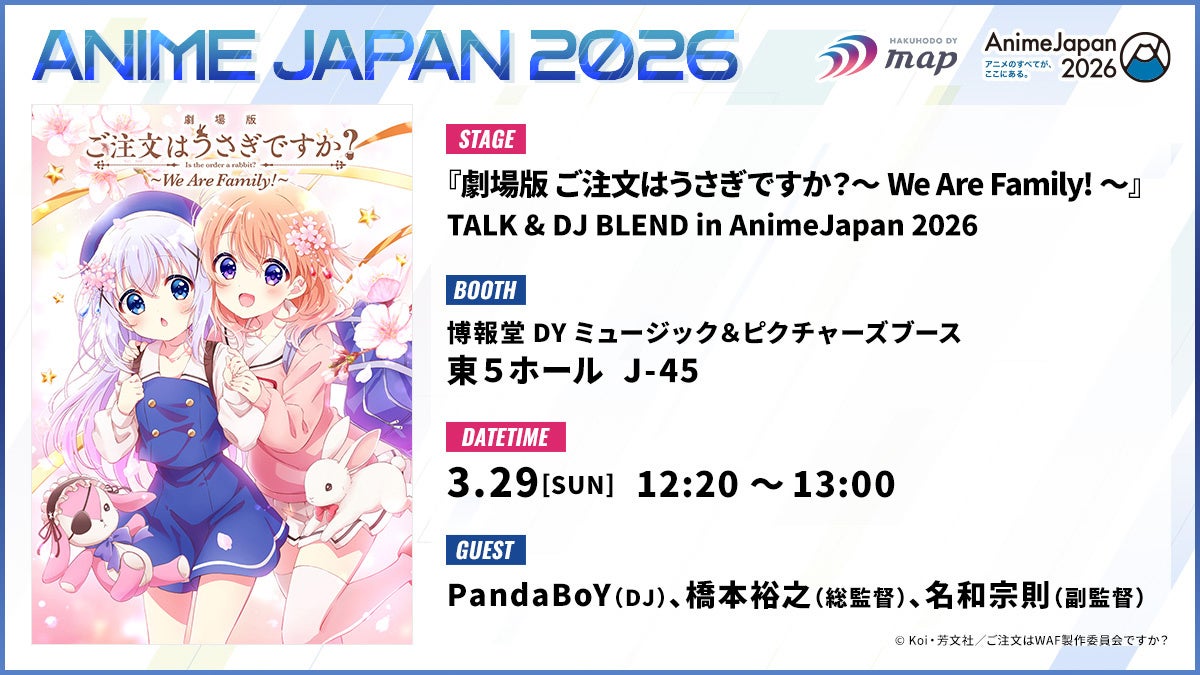 ANIME JAPAN 2026

HAKUHODO DY map

AnimeJapan 2026
アニメのすべてが、ここにある。

劇場版
ご注文はうさぎですか?
Is the order a rabbit?
~We Are Family!~

STAGE
『劇場版 ご注文はうさぎですか?～ We Are Family! ～』
TALK & DJ BLEND in AnimeJapan 2026

BOOTH
博報堂 DY ミュージック&ピクチャーズブース
東5ホール J-45

DATETIME
3.29[SUN] 12:20 ～ 13:00

GUEST
PandaBoY(DJ)、橋本裕之(総監督)、名和宗則(副監督)

© Koi・芳文社／ご注文はWAF製作委員会ですか?